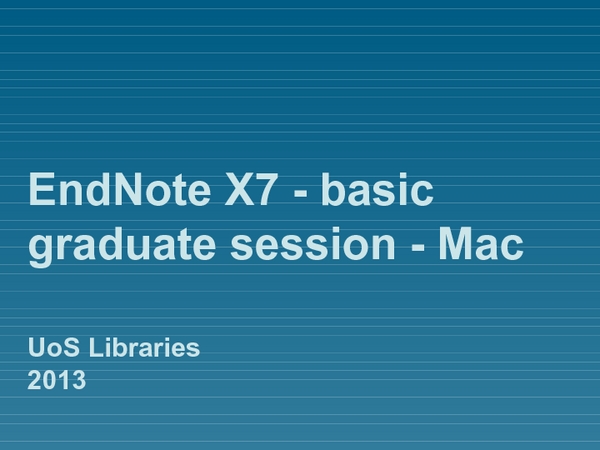 EndNote X7 - basic graduate session - Mac

UoS Libraries
2013